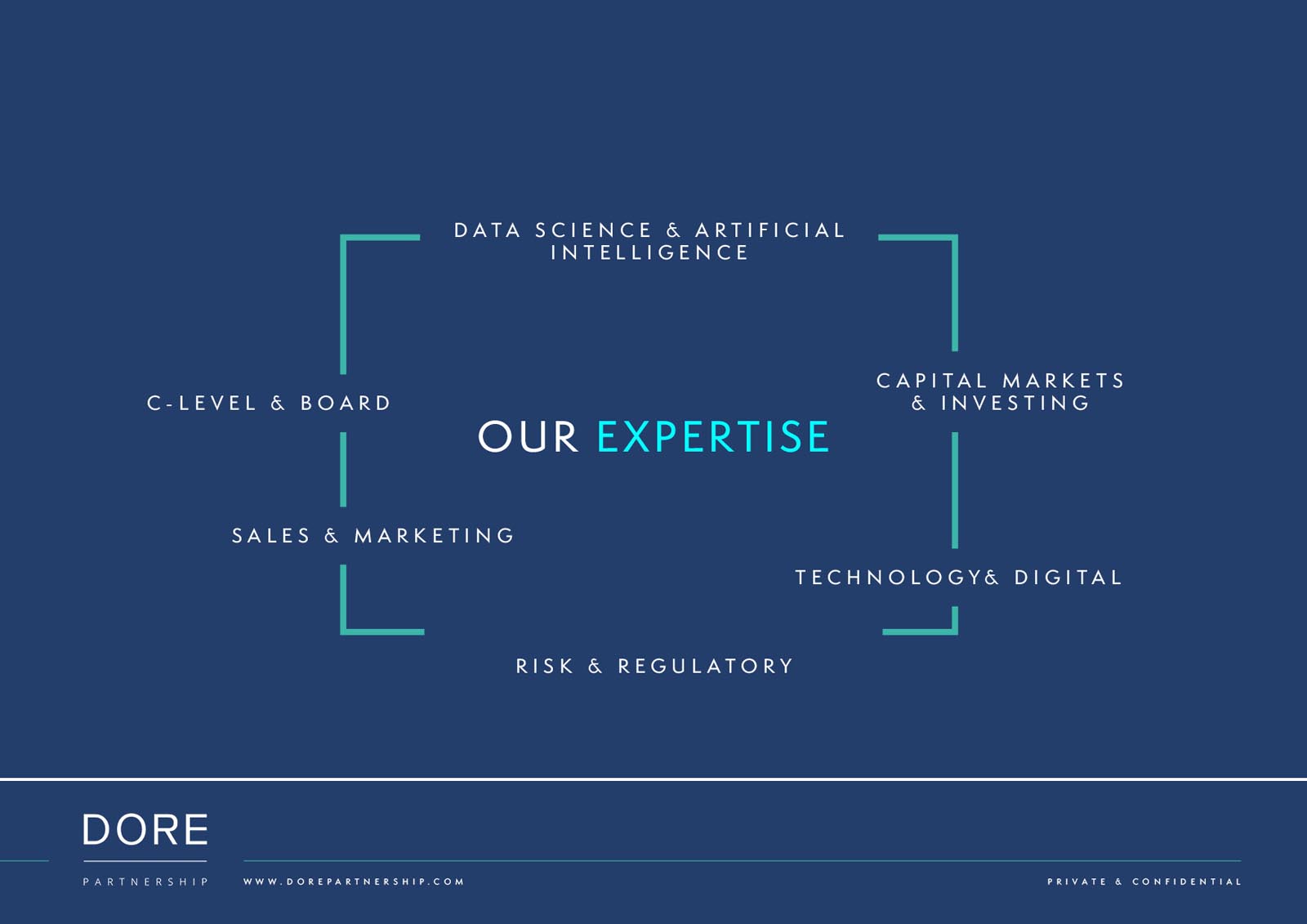 DATA SCIENCE & ARTIFICIAL INTELLIGENCE

C-LEVEL & BOARD

CAPITAL MARKETS & INVESTING

OUR EXPERTISE

SALES & MARKETING

TECHNOLOGY& DIGITAL

RISK & REGULATORY

DORE
PARTNERSHIP

WWW.DOREPARTNERSHIP.COM

PRIVATE & CONFIDENTIAL